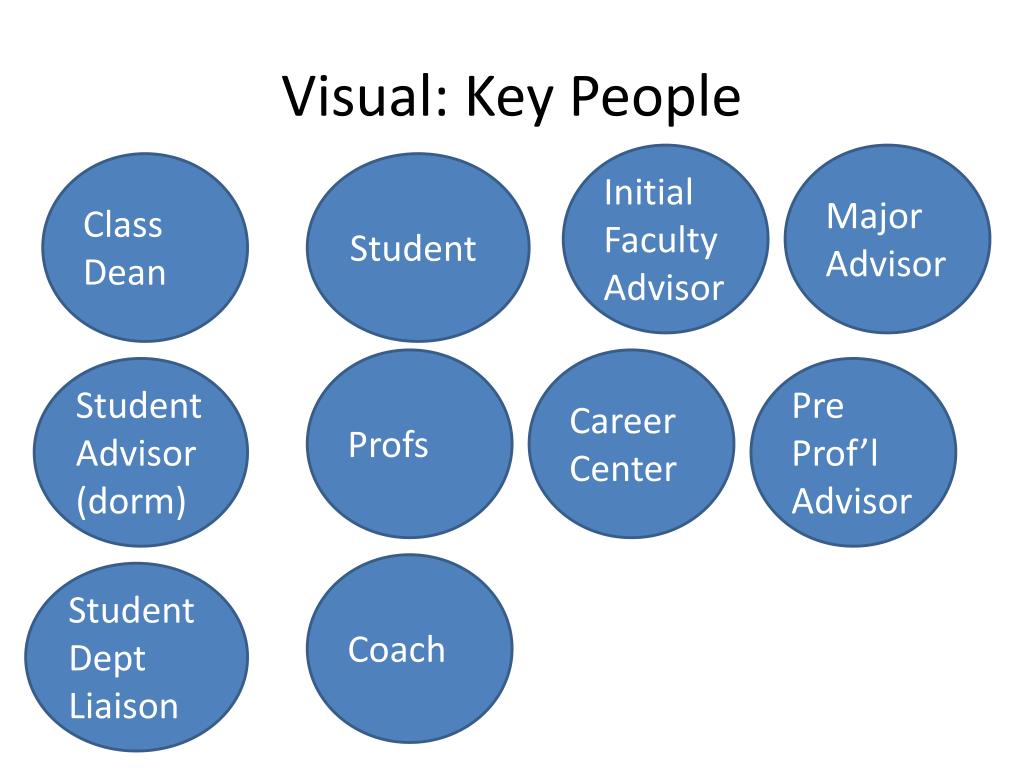 Visual: Key People

Class Dean

Student

Initial Faculty Advisor

Major Advisor

Student Advisor (dorm)

Profs

Career Center

Pre Prof’l Advisor

Student Dept Liaison

Coach